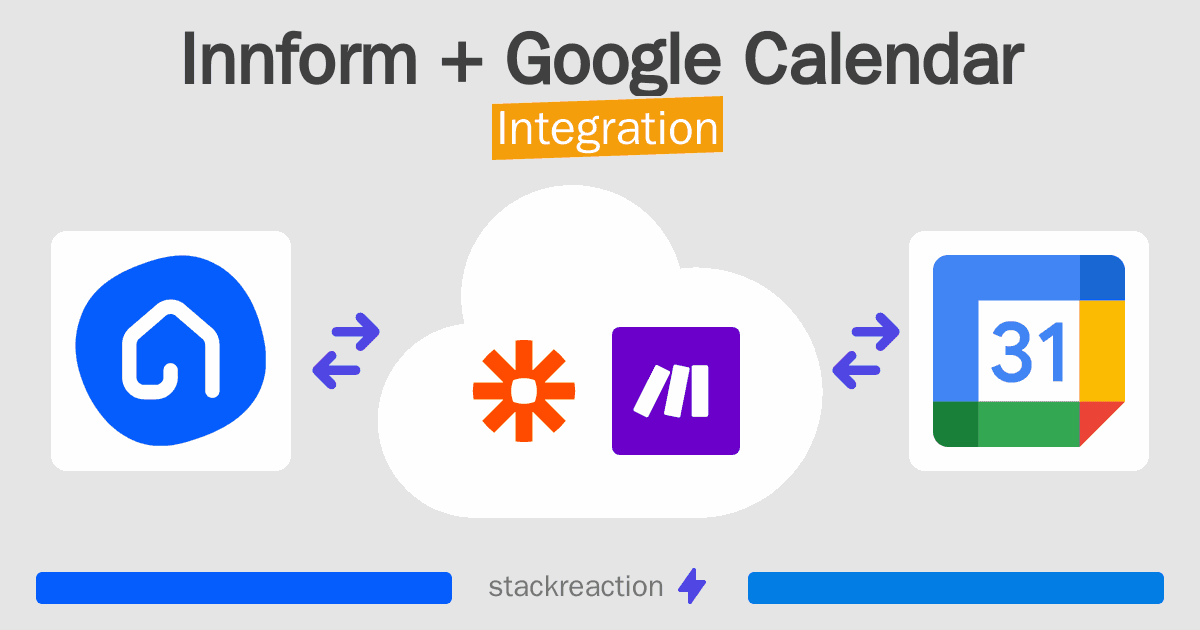 Innform + Google Calendar

Integration

31

stackreaction